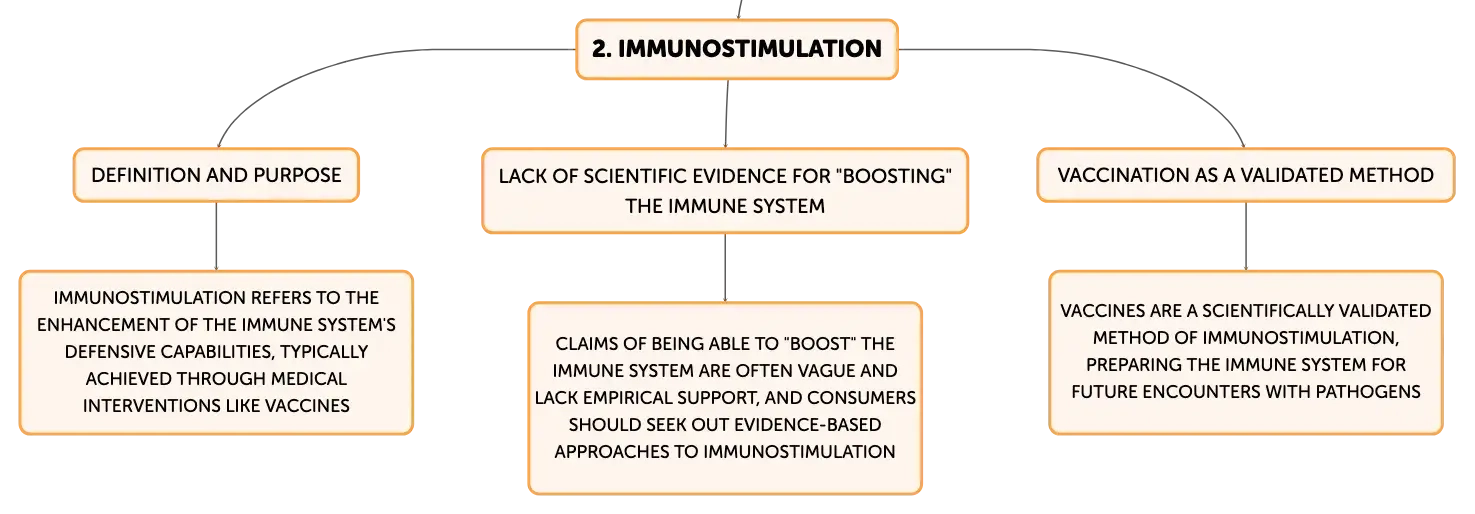 2. IMMUNOSTIMULATION

DEFINITION AND PURPOSE

IMMUNOSTIMULATION REFERS TO THE ENHANCEMENT OF THE IMMUNE SYSTEM'S DEFENSIVE CAPABILITIES, TYPICALLY ACHIEVED THROUGH MEDICAL INTERVENTIONS LIKE VACCINES

LACK OF SCIENTIFIC EVIDENCE FOR "BOOSTING" THE IMMUNE SYSTEM

CLAIMS OF BEING ABLE TO "BOOST" THE IMMUNE SYSTEM ARE OFTEN VAGUE AND LACK EMPIRICAL SUPPORT, AND CONSUMERS SHOULD SEEK OUT EVIDENCE-BASED APPROACHES TO IMMUNOSTIMULATION

VACCINATION AS A VALIDATED METHOD

VACCINES ARE A SCIENTIFICALLY VALIDATED METHOD OF IMMUNOSTIMULATION, PREPARING THE IMMUNE SYSTEM FOR FUTURE ENCOUNTERS WITH PATHOGENS